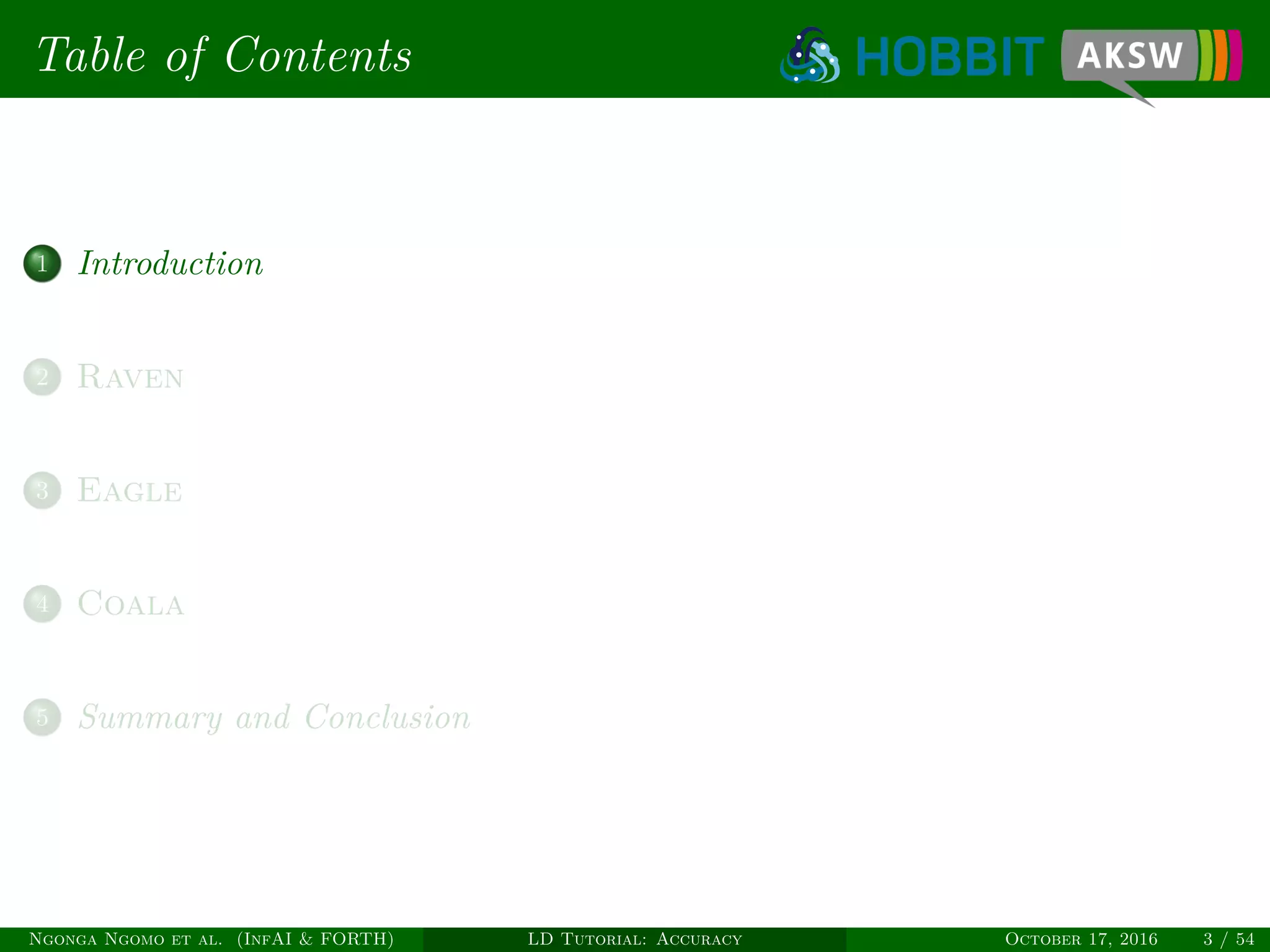 Table of Contents

HOBBIT AKSW

1 Introduction

2 Raven

3 Eagle

4 Coala

5 Summary and Conclusion

Ngonga Ngomo et al. (InfAI & FORTH) LD Tutorial: Accuracy October 17, 2016 3 / 54